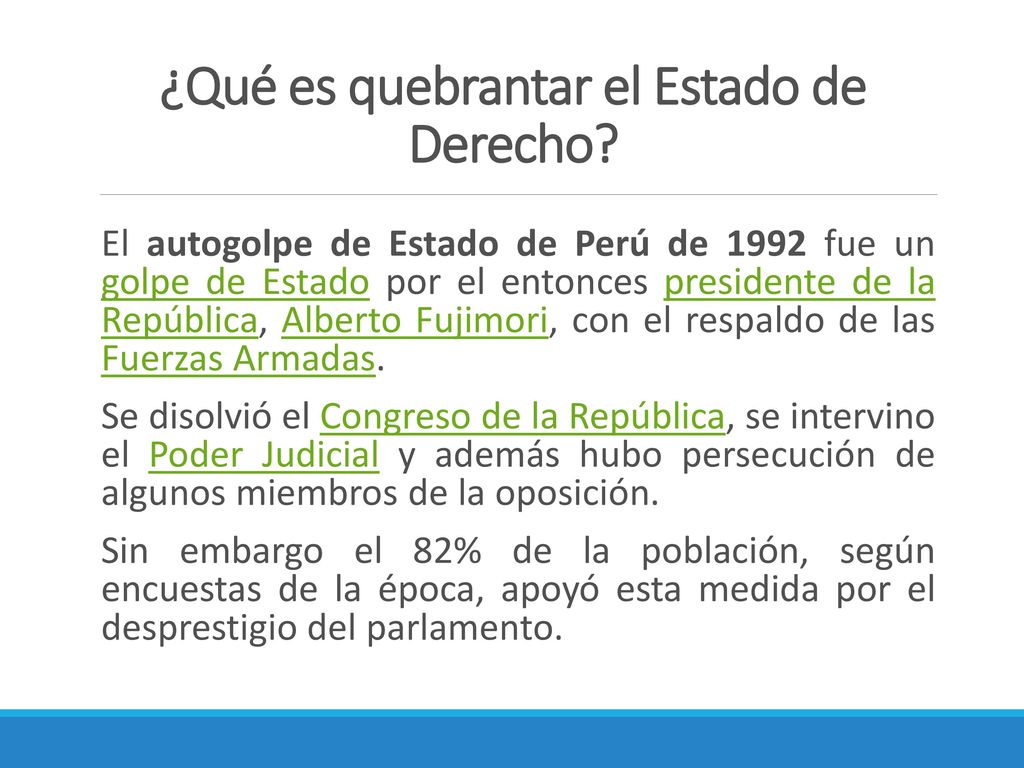 ¿Qué es quebrantar el Estado de Derecho?

El autogolpe de Estado de Perú de 1992 fue un golpe de Estado por el entonces presidente de la República, Alberto Fujimori, con el respaldo de las Fuerzas Armadas.

Se disolvió el Congreso de la República, se intervino el Poder Judicial y además hubo persecución de algunos miembros de la oposición.

Sin embargo el 82% de la población, según encuestas de la época, apoyó esta medida por el desprestigio del parlamento.